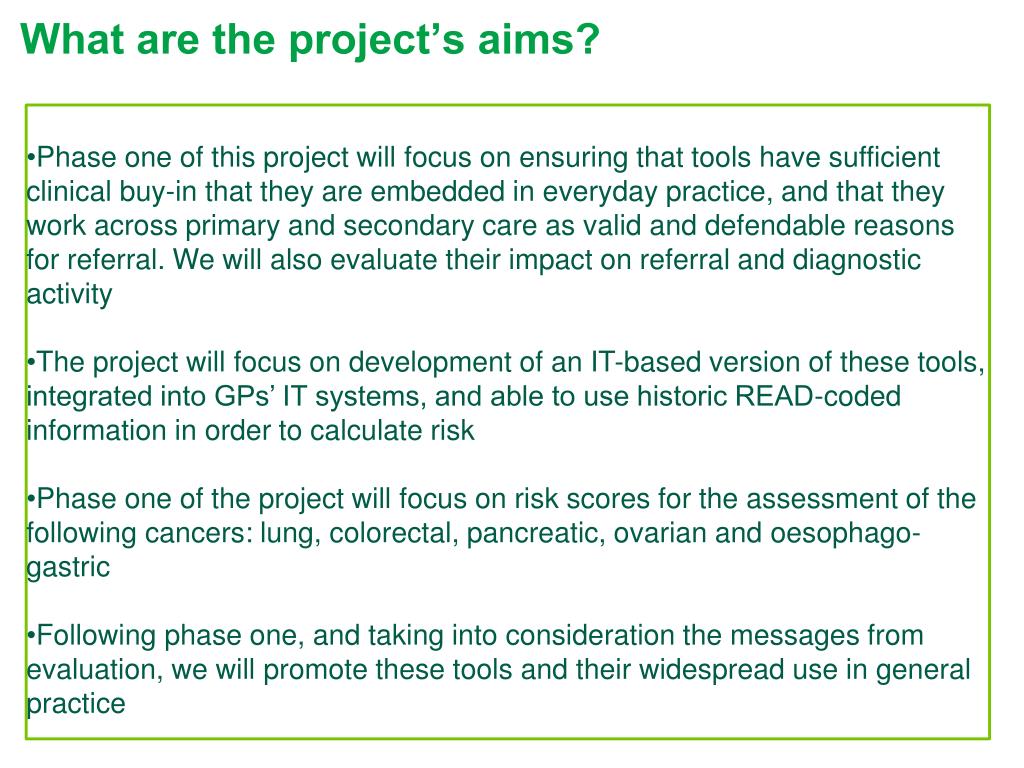 What are the project’s aims?

•Phase one of this project will focus on ensuring that tools have sufficient clinical buy-in that they are embedded in everyday practice, and that they work across primary and secondary care as valid and defendable reasons for referral. We will also evaluate their impact on referral and diagnostic activity

•The project will focus on development of an IT-based version of these tools, integrated into GPs’ IT systems, and able to use historic READ-coded information in order to calculate risk

•Phase one of the project will focus on risk scores for the assessment of the following cancers: lung, colorectal, pancreatic, ovarian and oesophago-gastric

•Following phase one, and taking into consideration the messages from evaluation, we will promote these tools and their widespread use in general practice